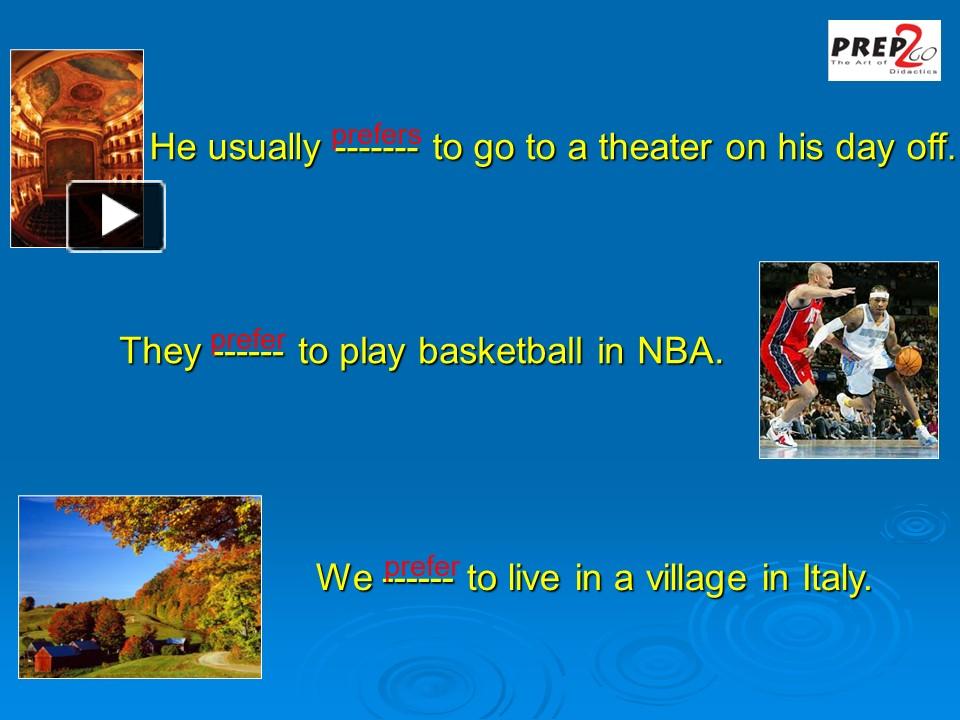 PREP2GO
The Art of Didactics

He usually prefers ------- to go to a theater on his day off.

They prefer ------ to play basketball in NBA.

We prefer ------ to live in a village in Italy.